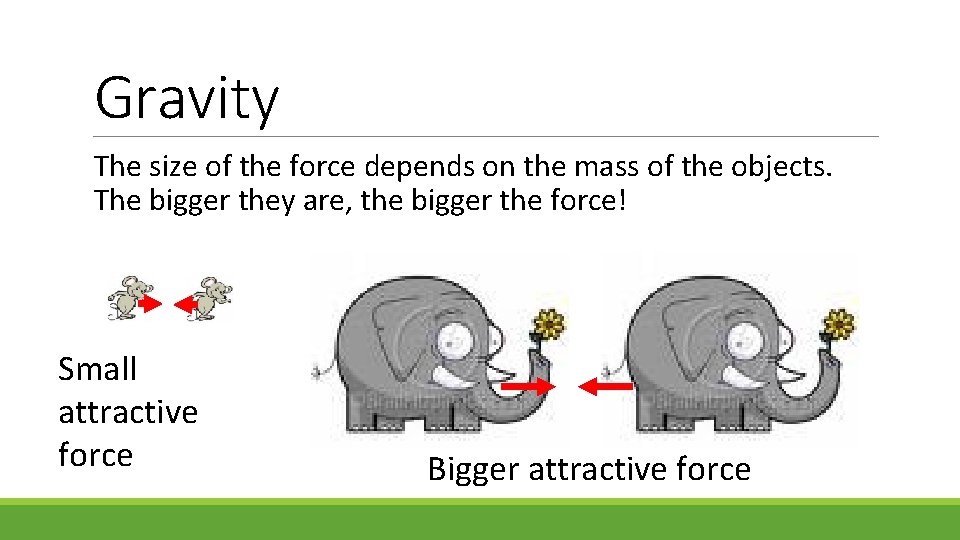 Gravity

The size of the force depends on the mass of the objects. The bigger they are, the bigger the force!

Small attractive force

Bigger attractive force